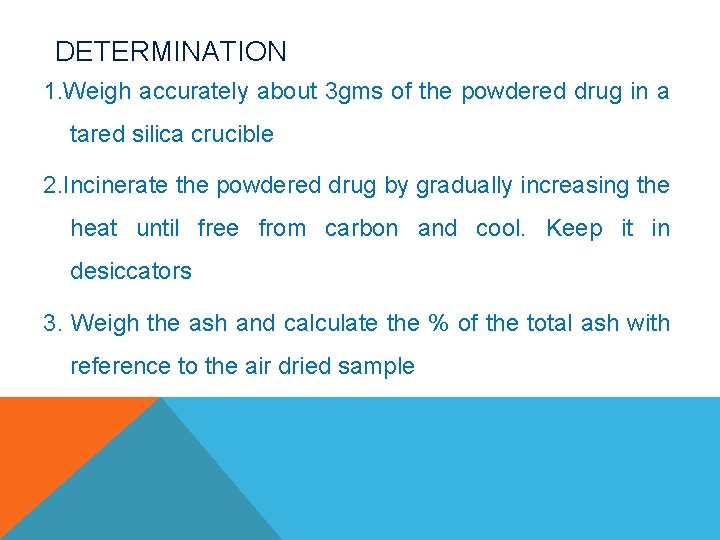 DETERMINATION

1.Weigh accurately about 3gms of the powdered drug in a tared silica crucible

2.Incinerate the powdered drug by gradually increasing the heat until free from carbon and cool. Keep it in desiccators

3. Weigh the ash and calculate the % of the total ash with reference to the air dried sample